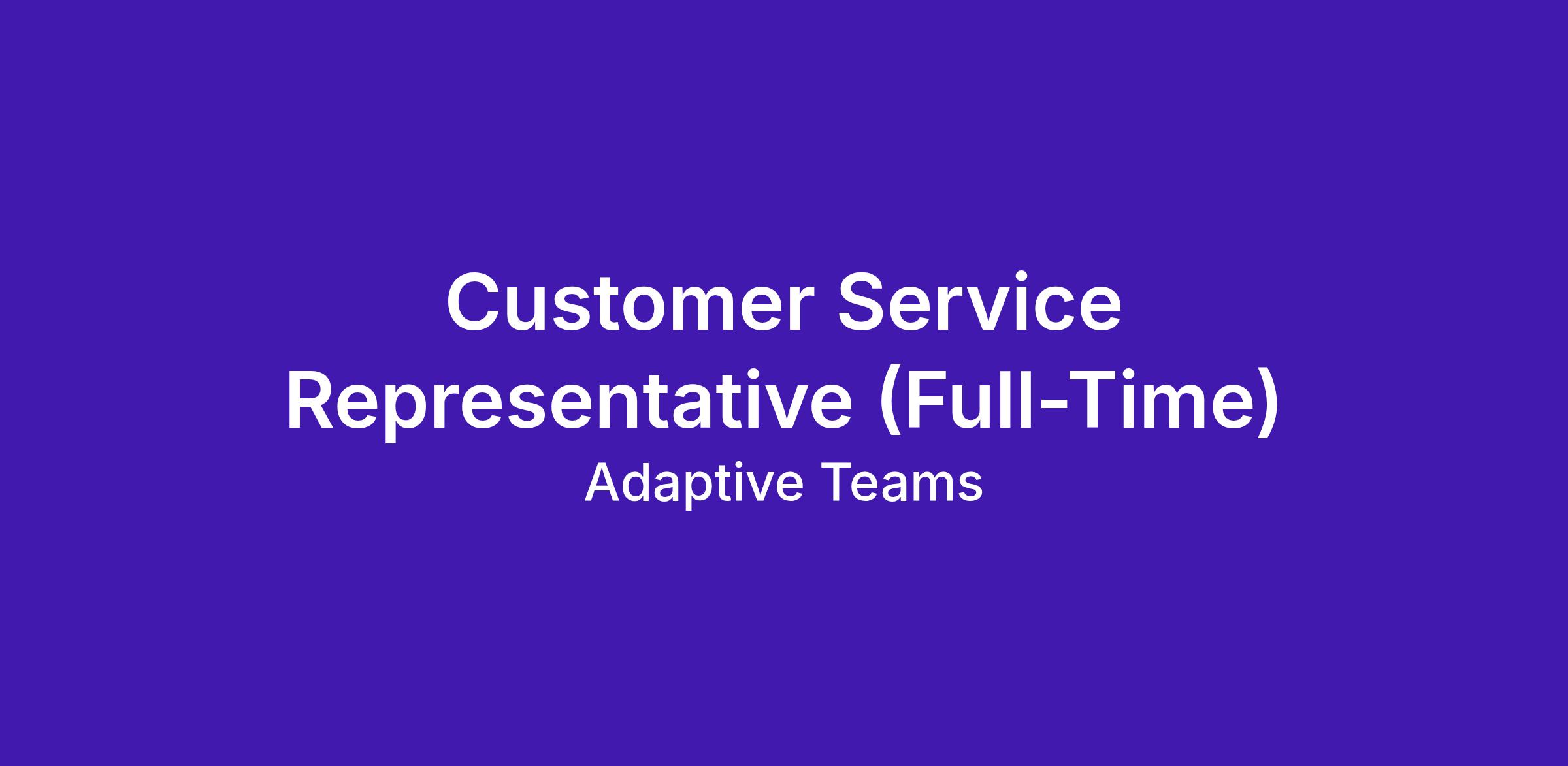 Customer Service Representative (Full-Time)

Adaptive Teams